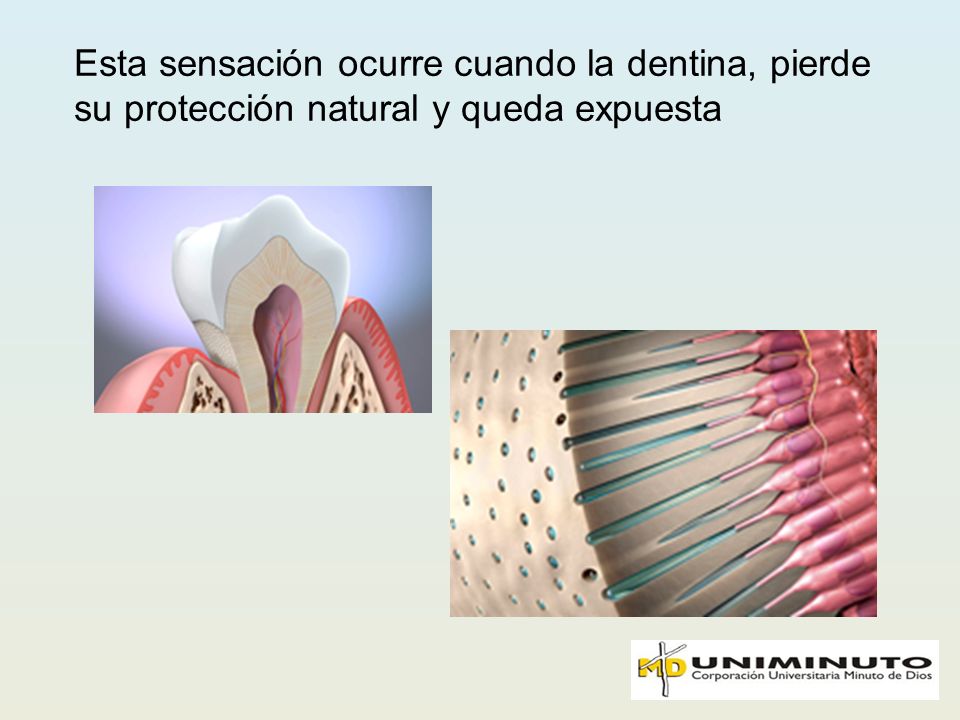 Esta sensación ocurre cuando la dentina, pierde su protección natural y queda expuesta

MD UNIMINUTO
Corporación Universitaria Minuto de Dios